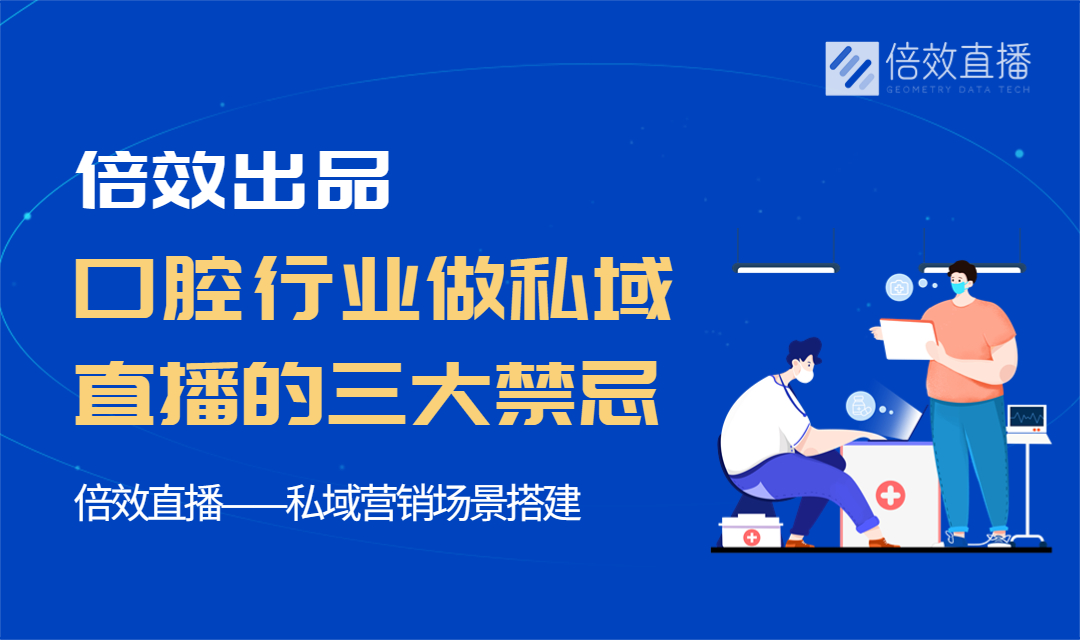 倍效直播
GEOMETRY DATA TECH

倍效出品

口腔行业做私域直播的三大禁忌

倍效直播——私域营销场景搭建